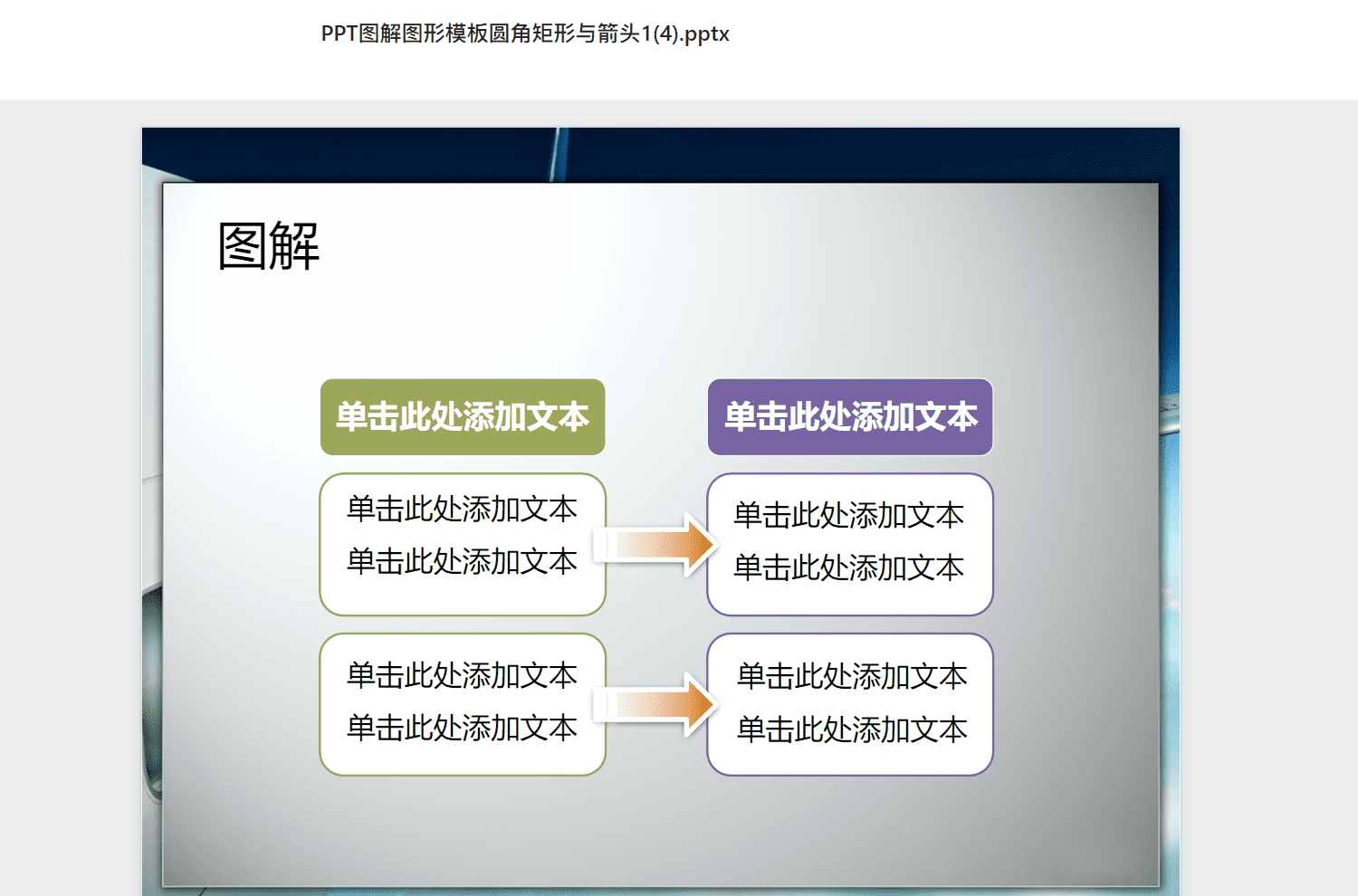 PPT图解图形模板圆角矩形与箭头1(4).pptx

图解

单击此处添加文本

单击此处添加文本

单击此处添加文本
单击此处添加文本

单击此处添加文本
单击此处添加文本

单击此处添加文本
单击此处添加文本

单击此处添加文本
单击此处添加文本